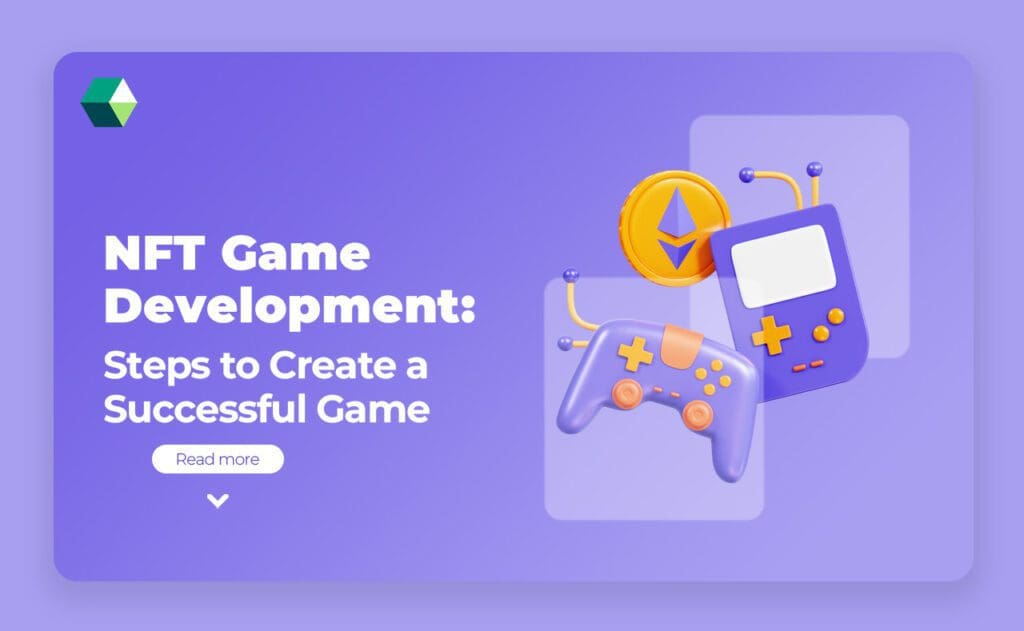 NFT Game Development:

Steps to Create a Successful Game

Read more